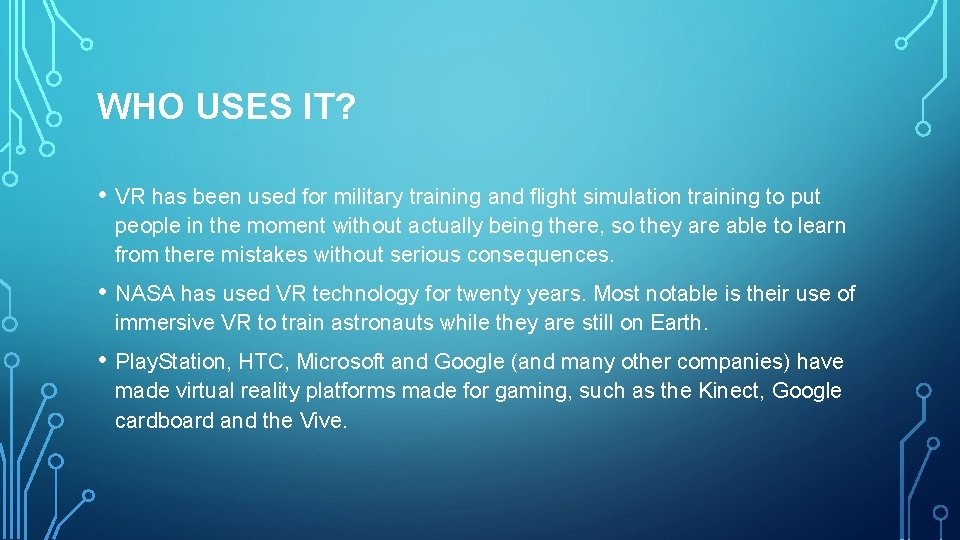 WHO USES IT?

• VR has been used for military training and flight simulation training to put people in the moment without actually being there, so they are able to learn from there mistakes without serious consequences.

• NASA has used VR technology for twenty years. Most notable is their use of immersive VR to train astronauts while they are still on Earth.

• PlayStation, HTC, Microsoft and Google (and many other companies) have made virtual reality platforms made for gaming, such as the Kinect, Google cardboard and the Vive.